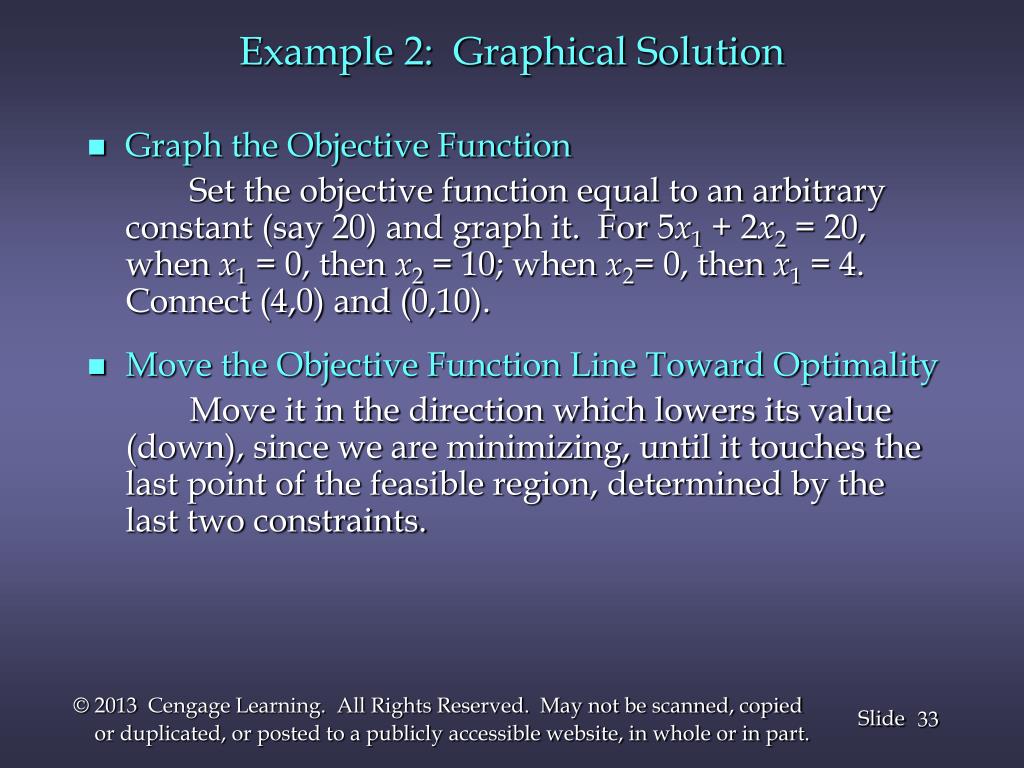 Example 2: Graphical Solution

■ Graph the Objective Function

Set the objective function equal to an arbitrary constant (say 20) and graph it. For $5x_1 + 2x_2 = 20$, when $x_1 = 0$, then $x_2 = 10$; when $x_2 = 0$, then $x_1 = 4$. Connect (4,0) and (0,10).

■ Move the Objective Function Line Toward Optimality

Move it in the direction which lowers its value (down), since we are minimizing, until it touches the last point of the feasible region, determined by the last two constraints.

© 2013 Cengage Learning. All Rights Reserved. May not be scanned, copied or duplicated, or posted to a publicly accessible website, in whole or in part.

Slide 33